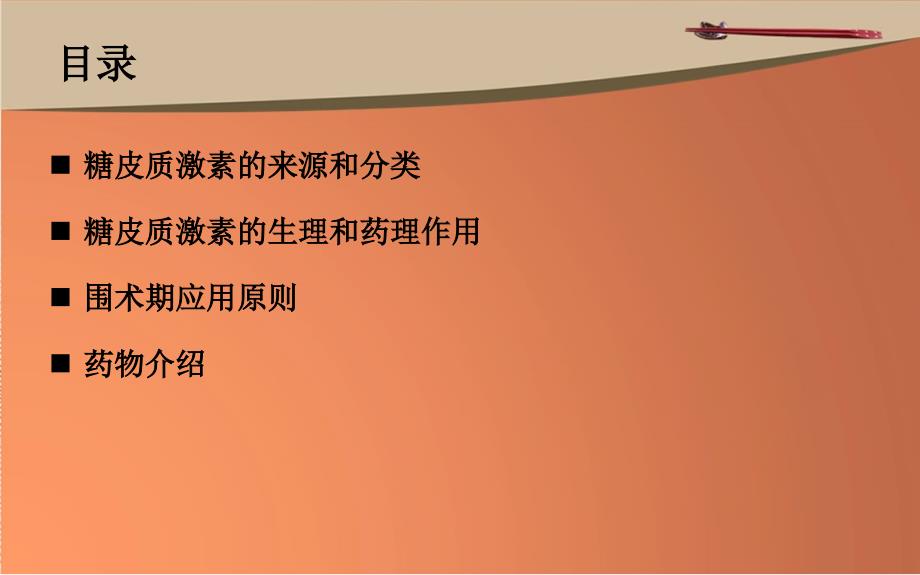 目录

■ 糖皮质激素的来源和分类

■ 糖皮质激素的生理和药理作用

■ 围术期应用原则

■ 药物介绍